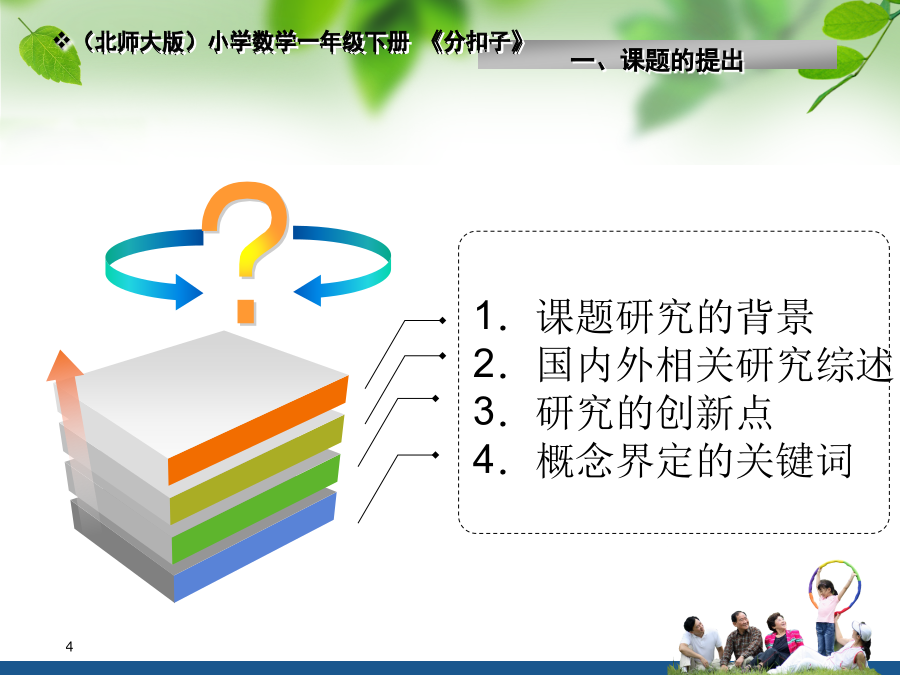 ❖（北师大版）小学数学一年级下册 《分扣子》

一、课题的提出

?

1. 课题研究的背景
2. 国内外相关研究综述
3. 研究的创新点
4. 概念界定的关键词

4